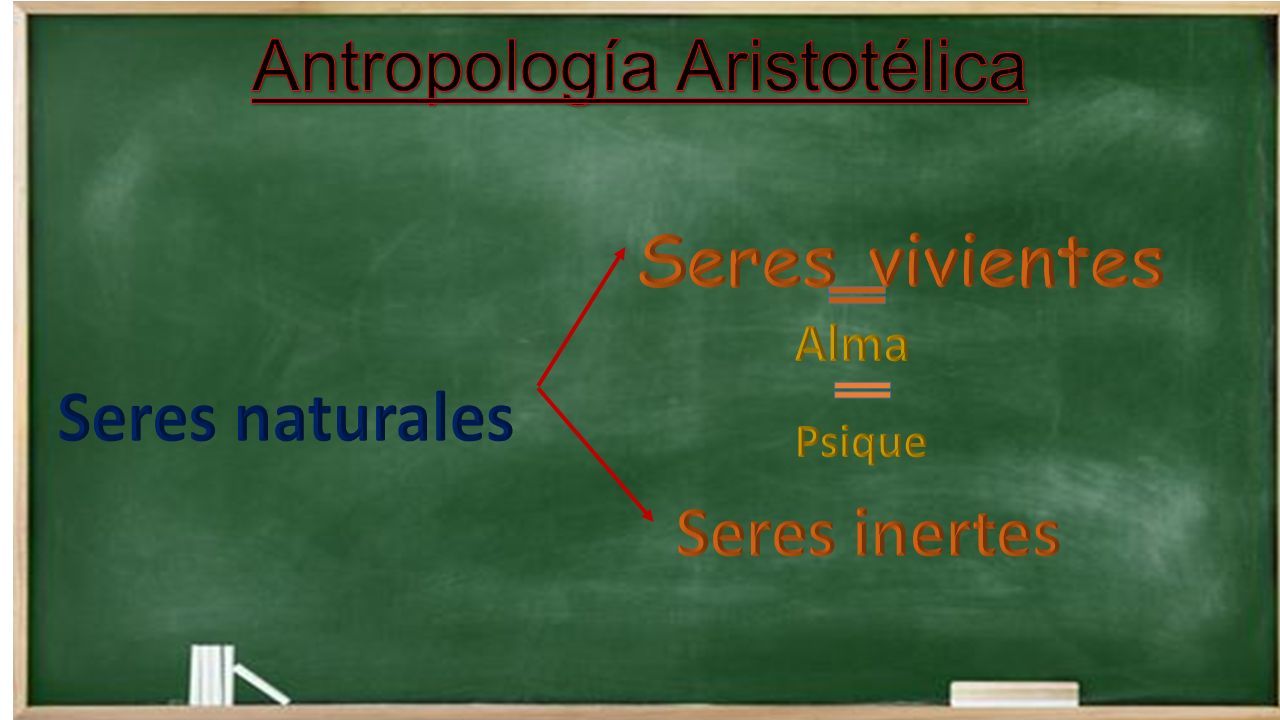 Antropología Aristotélica

Seres naturales

Seres vivientes
=
Alma
=
Psique

Seres inertes